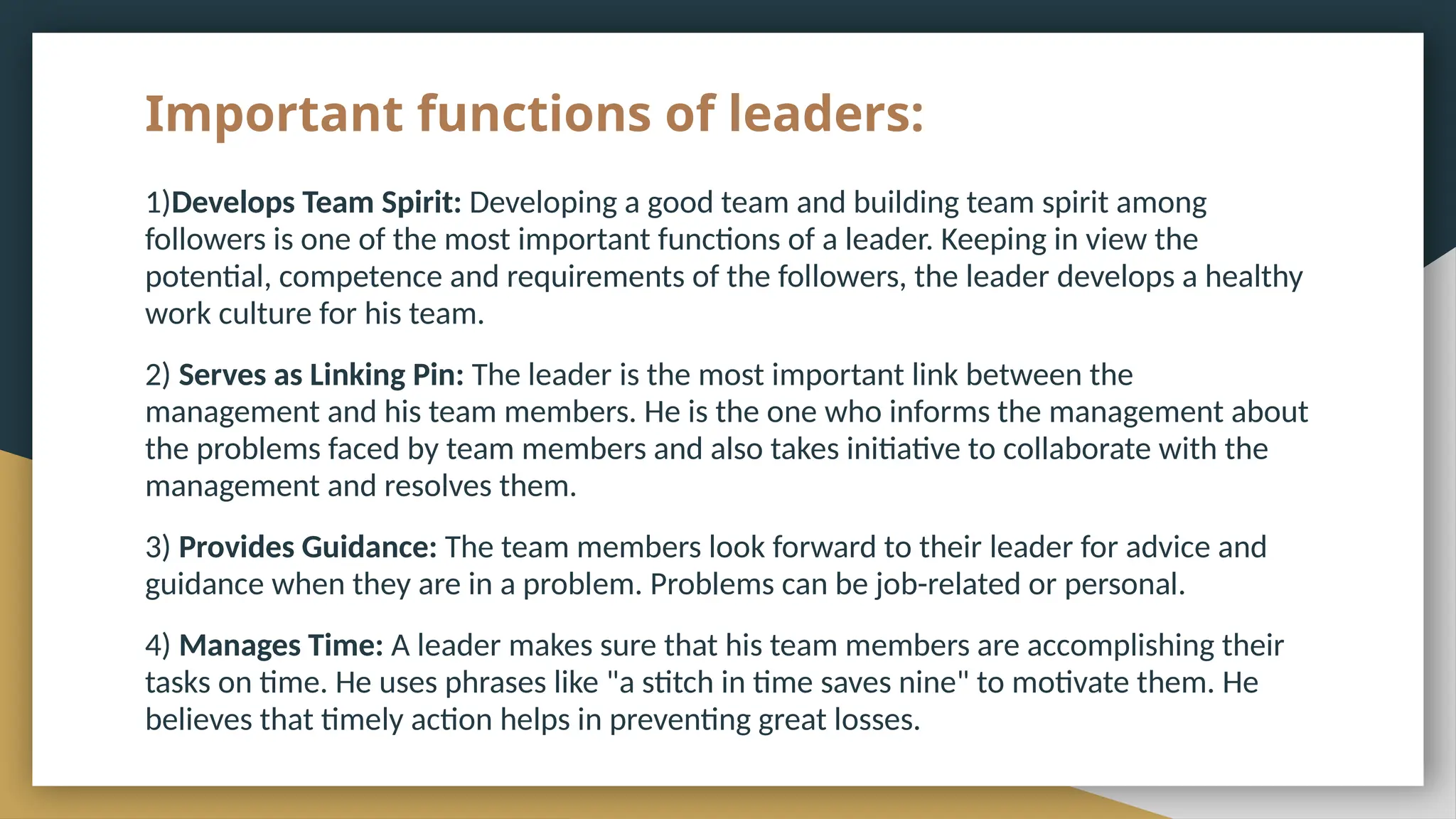 Important functions of leaders:

1)Develops Team Spirit: Developing a good team and building team spirit among followers is one of the most important functions of a leader. Keeping in view the potential, competence and requirements of the followers, the leader develops a healthy work culture for his team.

2) Serves as Linking Pin: The leader is the most important link between the management and his team members. He is the one who informs the management about the problems faced by team members and also takes initiative to collaborate with the management and resolves them.

3) Provides Guidance: The team members look forward to their leader for advice and guidance when they are in a problem. Problems can be job-related or personal.

4) Manages Time: A leader makes sure that his team members are accomplishing their tasks on time. He uses phrases like "a stitch in time saves nine" to motivate them. He believes that timely action helps in preventing great losses.